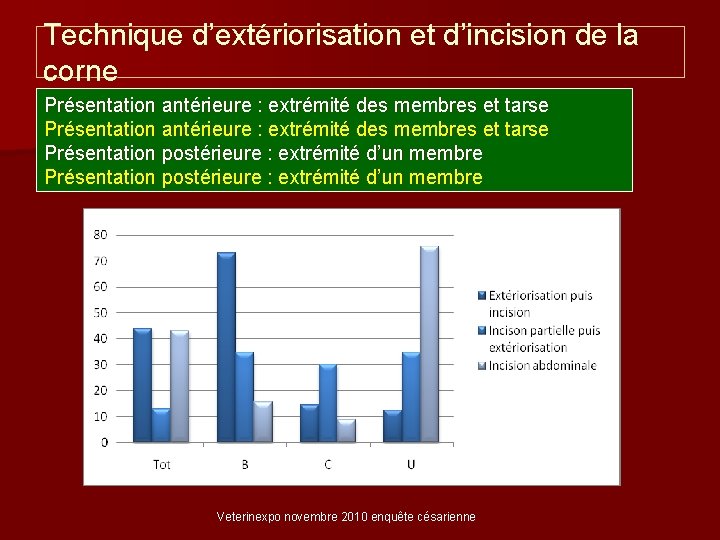 Technique d’extériorisation et d’incision de la corne

Présentation antérieure : extrémité des membres et tarse
Présentation antérieure : extrémité des membres et tarse
Présentation postérieure : extrémité d’un membre
Présentation postérieure : extrémité d’un membre

80
70
60
50
40
30
20
10
0

Tot
B
C
U

Extériorisation puis incision
Incison partielle puis extériorisation
Incision abdominale

Veterinexpo novembre 2010 enquête césarienne